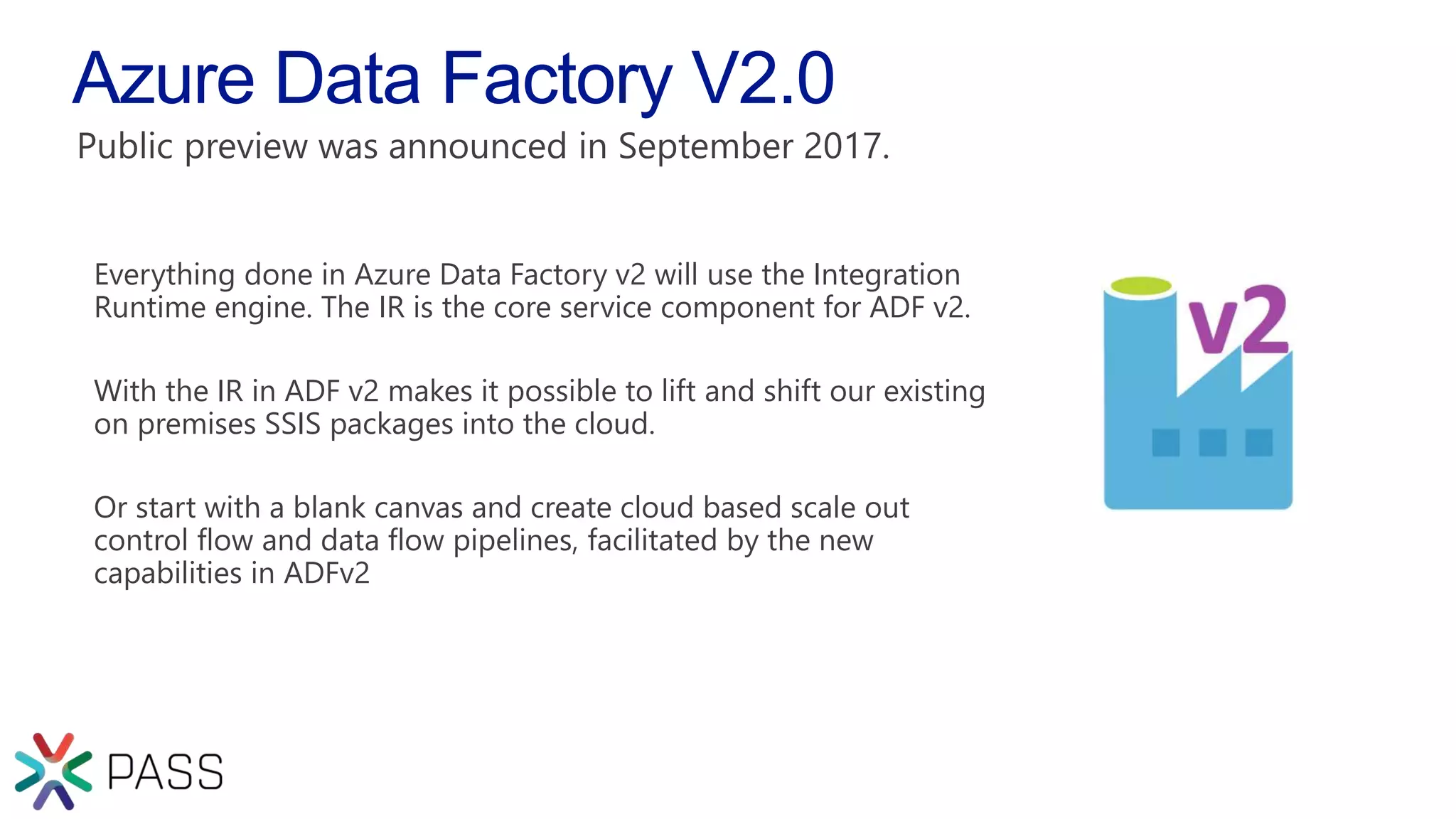 Azure Data Factory V2.0

Public preview was announced in September 2017.

Everything done in Azure Data Factory v2 will use the Integration Runtime engine. The IR is the core service component for ADF v2.

With the IR in ADF v2 makes it possible to lift and shift our existing on premises SSIS packages into the cloud.

Or start with a blank canvas and create cloud based scale out control flow and data flow pipelines, facilitated by the new capabilities in ADFv2

v2

PASS